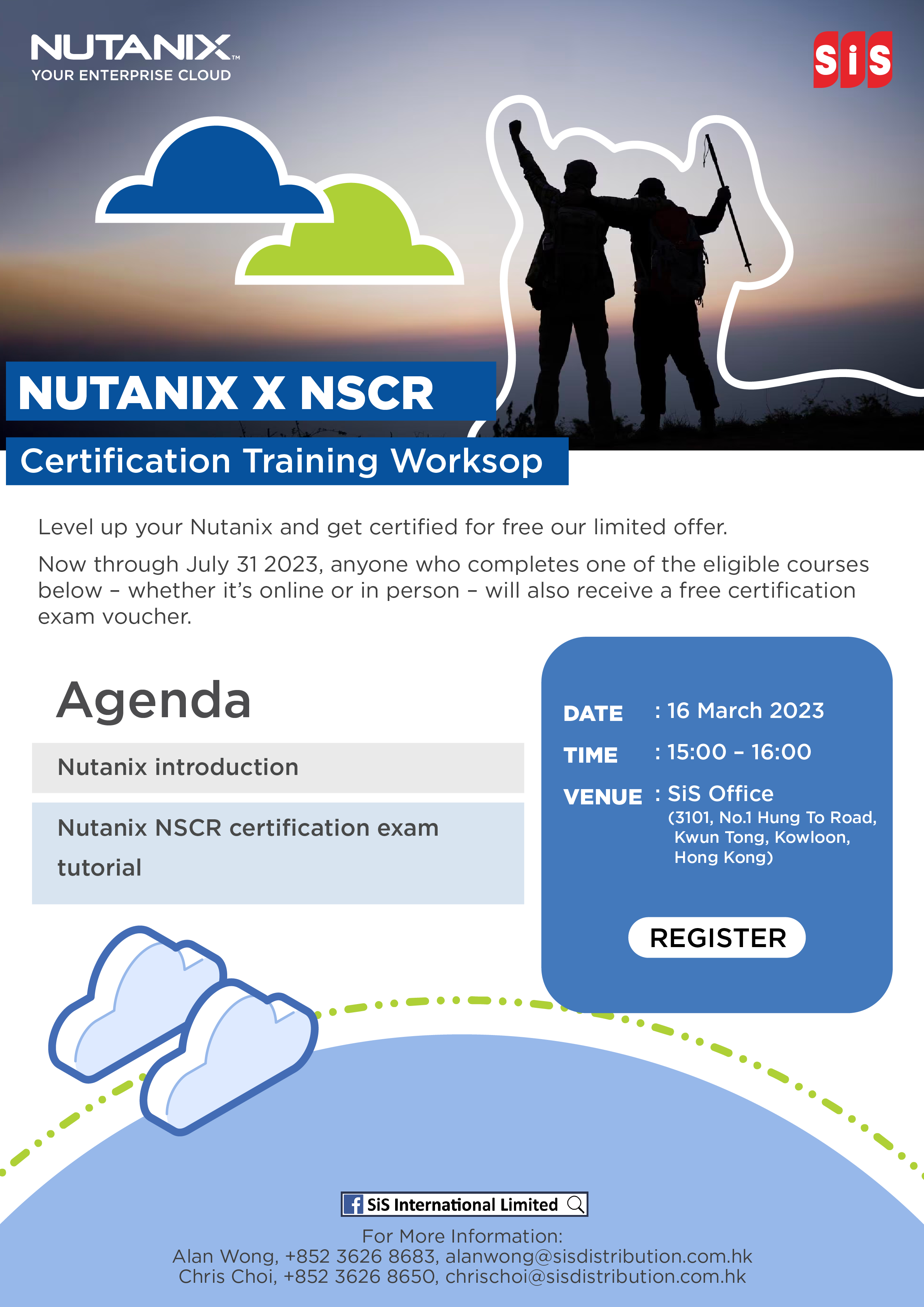 NUTANIX™
YOUR ENTERPRISE CLOUD

SiS

NUTANIX X NSCR
Certification Training Worksop

Level up your Nutanix and get certified for free our limited offer.

Now through July 31 2023, anyone who completes one of the eligible courses below – whether it's online or in person – will also receive a free certification exam voucher.

Agenda

Nutanix introduction

Nutanix NSCR certification exam tutorial

DATE : 16 March 2023
TIME : 15:00 – 16:00
VENUE : SiS Office
(3101, No.1 Hung To Road, Kwun Tong, Kowloon, Hong Kong)

REGISTER

SiS International Limited

For More Information:
Alan Wong, +852 3626 8683, alanwong@sisdistribution.com.hk
Chris Choi, +852 3626 8650, chrischoi@sisdistribution.com.hk